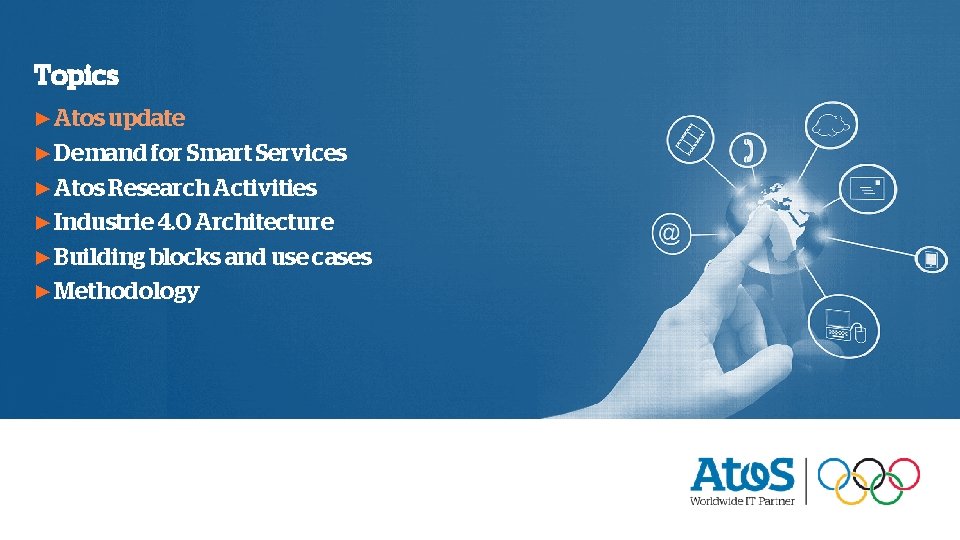 Topics

► Atos update
► Demand for Smart Services
► Atos Research Activities
► Industrie 4.0 Architecture
► Building blocks and use cases
► Methodology

@

Atos
Worldwide IT Partner